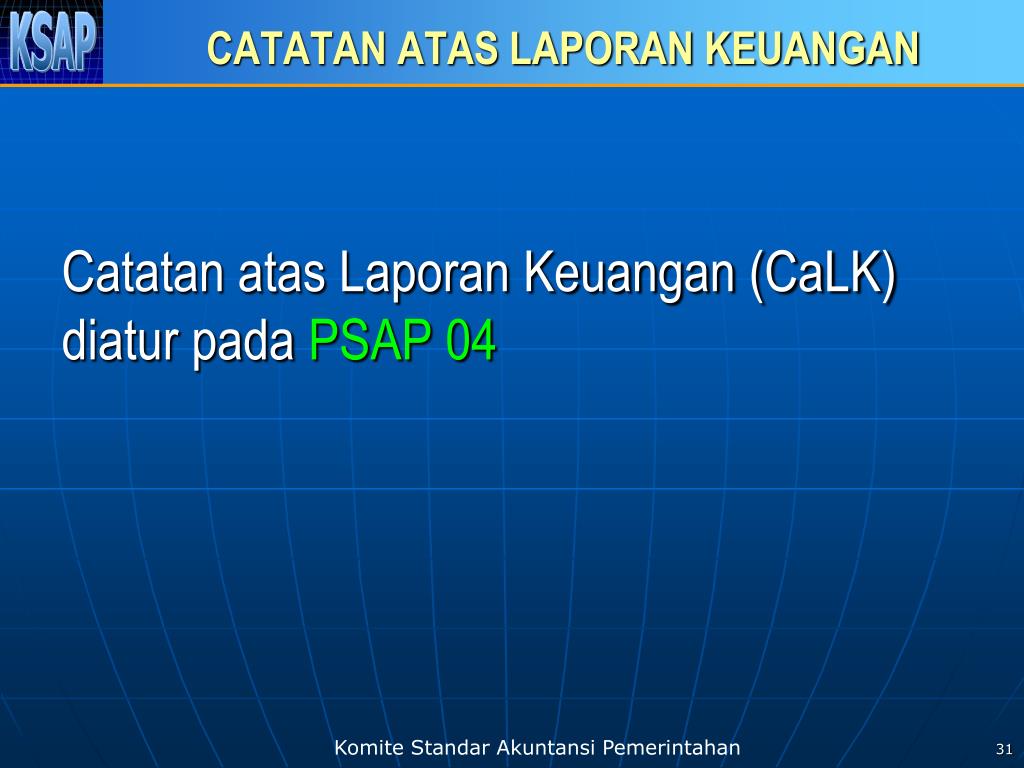 KSAP

CATATAN ATAS LAPORAN KEUANGAN

Catatan atas Laporan Keuangan (CaLK) diatur pada PSAP 04

Komite Standar Akuntansi Pemerintahan

31